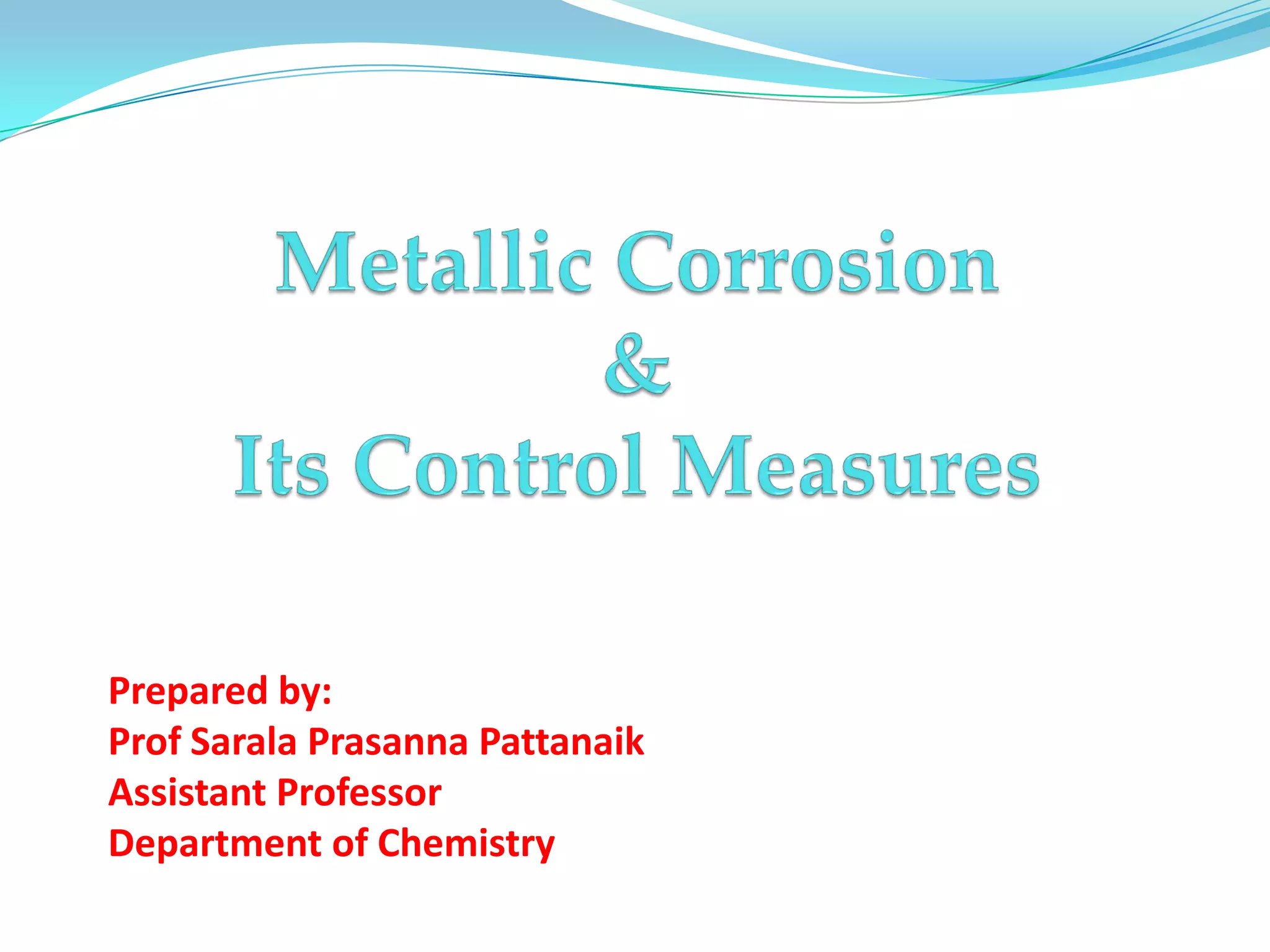 Metallic Corrosion
&
Its Control Measures

Prepared by:
Prof Sarala Prasanna Pattanaik
Assistant Professor
Department of Chemistry